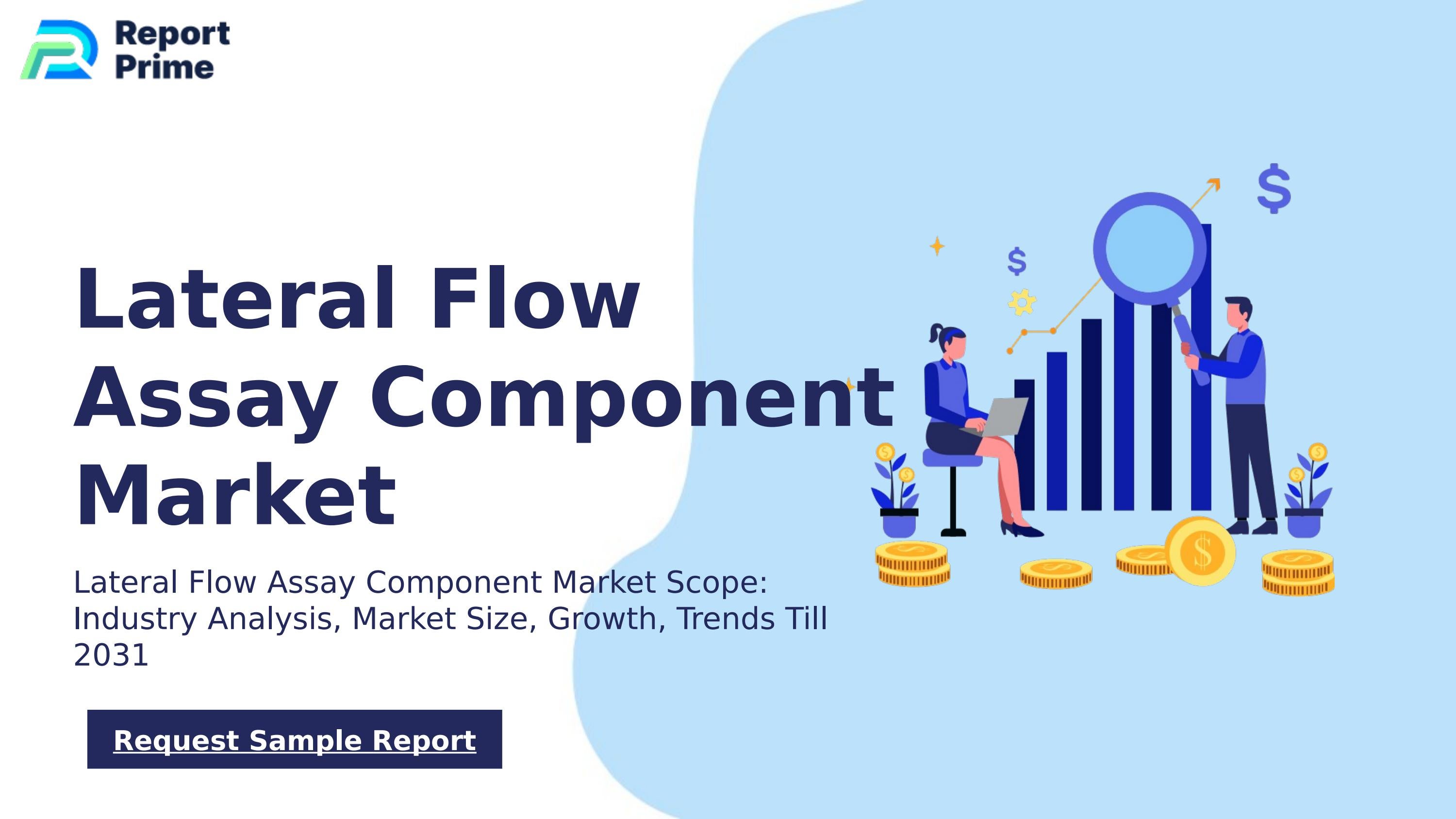 Report Prime

Lateral Flow Assay Component Market

Lateral Flow Assay Component Market Scope: Industry Analysis, Market Size, Growth, Trends Till 2031

Request Sample Report